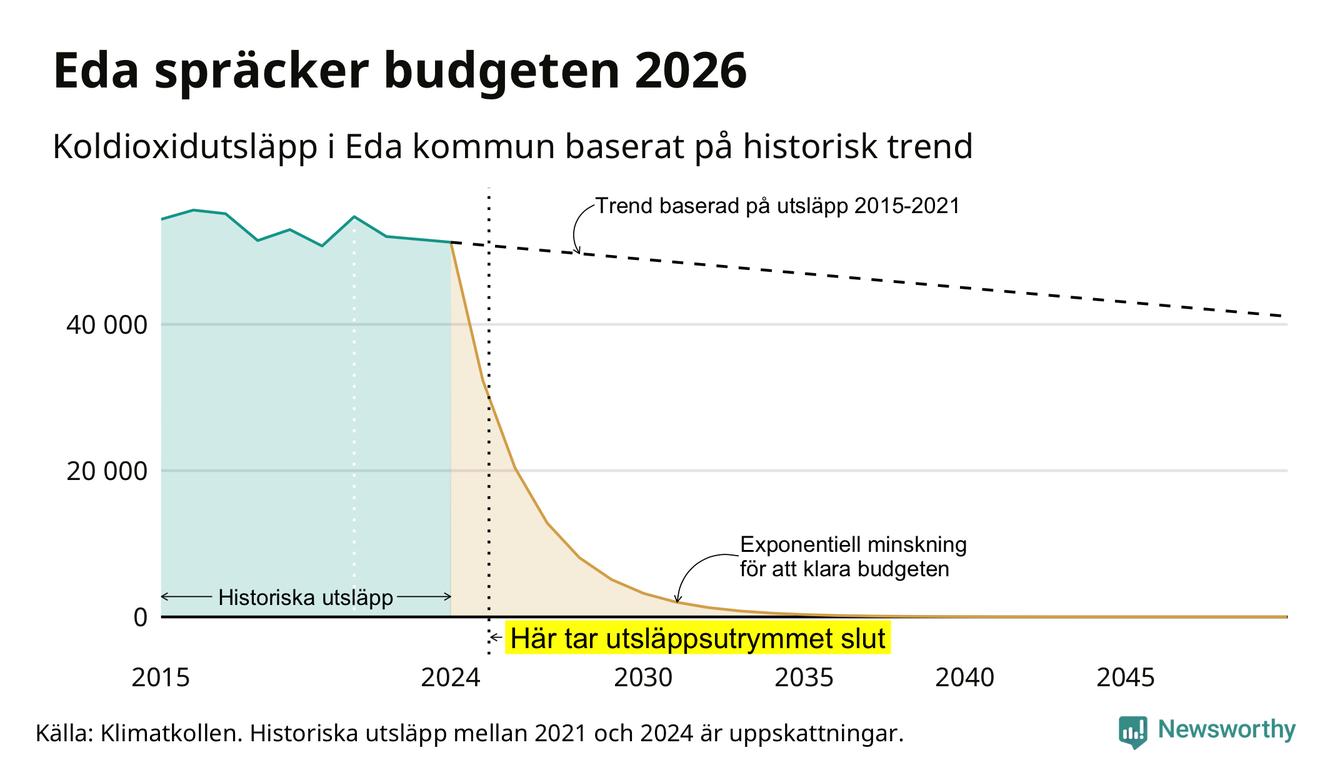 Eda spräcker budgeten 2026

Koldioxidutsläpp i Eda kommun baserat på historisk trend

Trend baserad på utsläpp 2015-2021

40 000

20 000

0

Exponentiell minskning för att klara budgeten

Historiska utsläpp

Här tar utsläppsutrymmet slut

2015 2024 2030 2035 2040 2045

Källa: Klimatkollen. Historiska utsläpp mellan 2021 och 2024 är uppskattningar.

Newsworthy